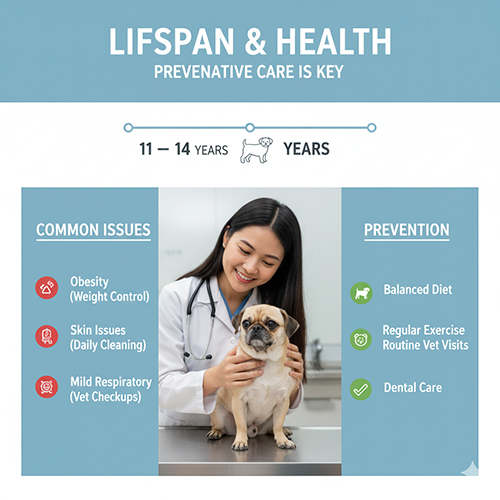 LIFSPAN & HEALTH
PREVENATIVE CARE IS KEY

11 — 14 YEARS YEARS

COMMON ISSUES

Obesity (Weight Control)

Skin Issues (Daily Cleaning)

Mild Respiratory (Vet Checkups)

PREVENTION

Balanced Diet

Regular Exercise Routine Vet Visits

Dental Care